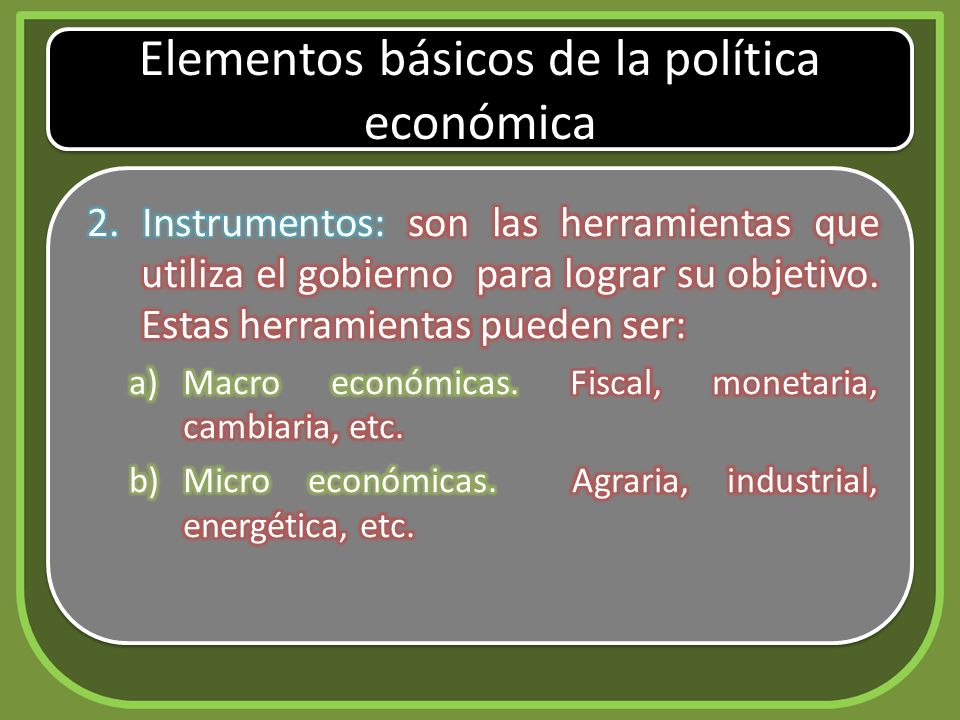 Elementos básicos de la política económica

2. Instrumentos: son las herramientas que utiliza el gobierno para lograr su objetivo. Estas herramientas pueden ser:

a) Macro económicas. Fiscal, monetaria, cambiaria, etc.

b) Micro económicas. Agraria, industrial, energética, etc.